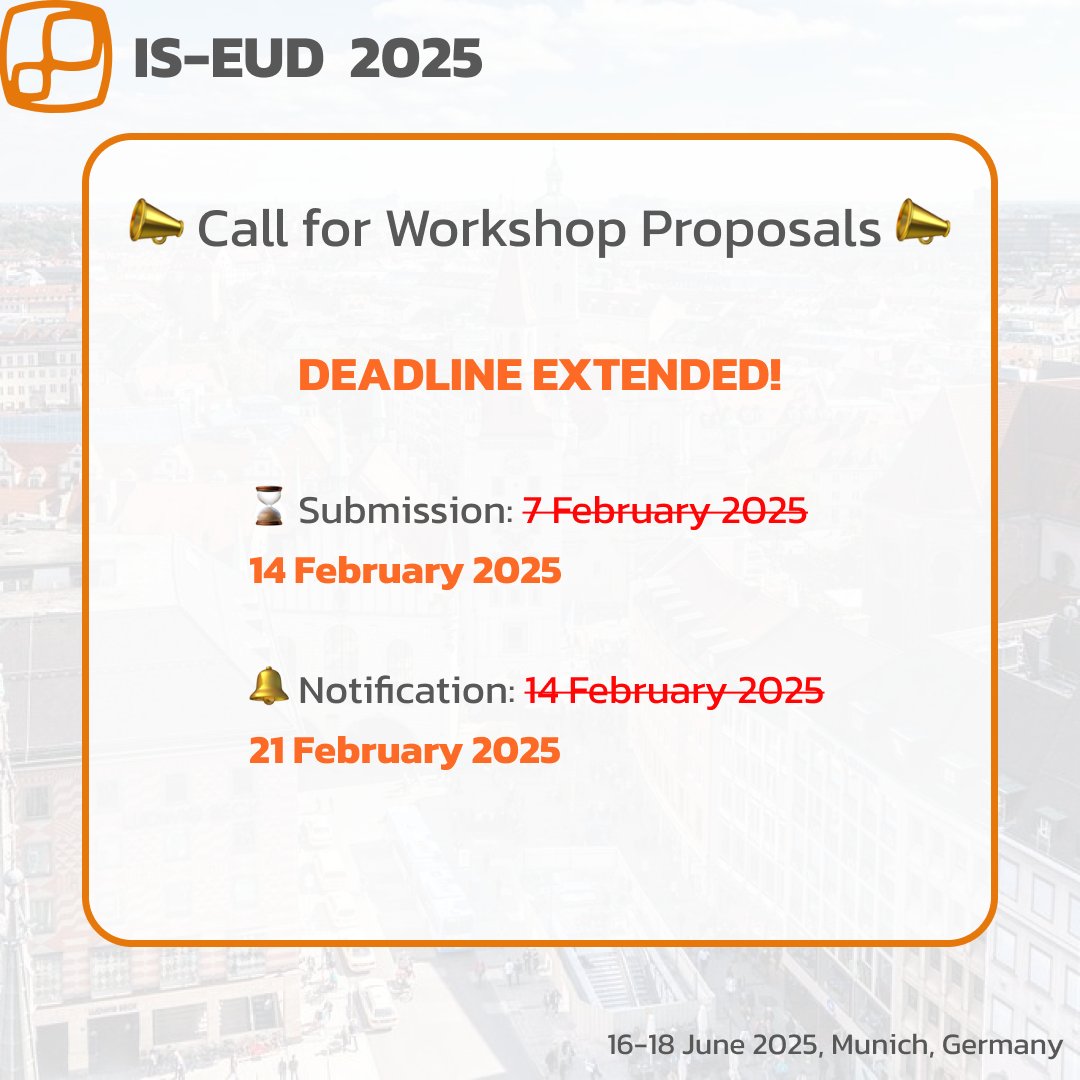 IS-EUD 2025

📣 Call for Workshop Proposals 📣

DEADLINE EXTENDED!

⌛ Submission: ~~7 February 2025~~
14 February 2025

🔔 Notification: ~~14 February 2025~~
21 February 2025

16-18 June 2025, Munich, Germany